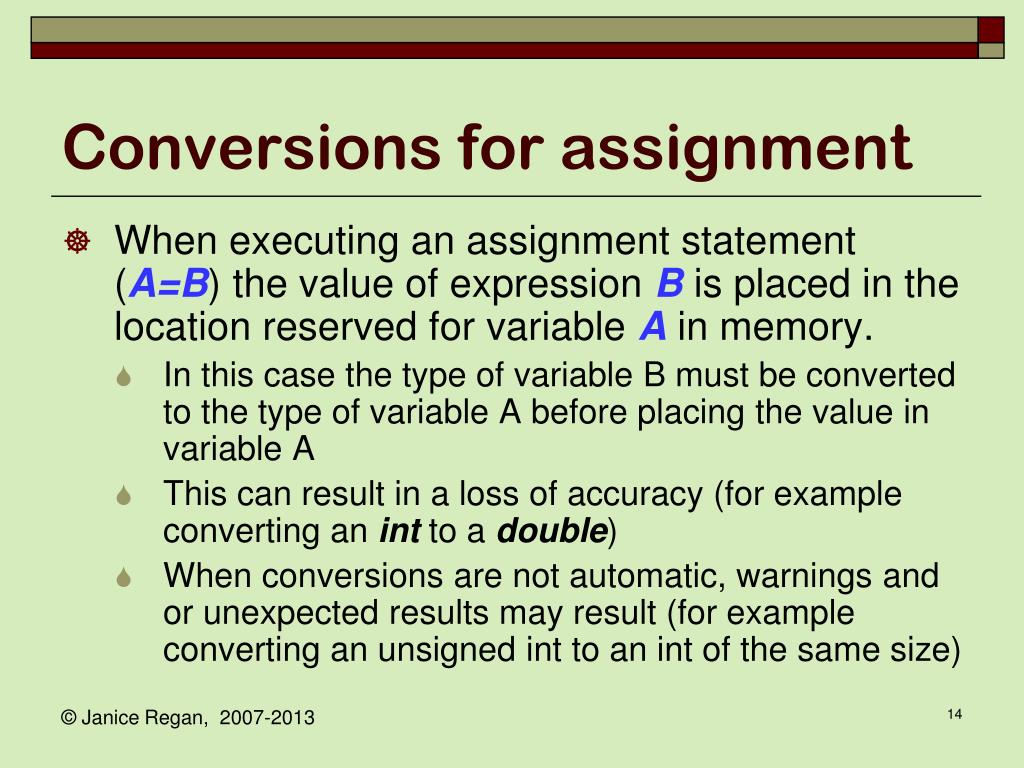 Conversions for assignment

When executing an assignment statement (A=B) the value of expression B is placed in the location reserved for variable A in memory.

In this case the type of variable B must be converted to the type of variable A before placing the value in variable A

This can result in a loss of accuracy (for example converting an int to a double)

When conversions are not automatic, warnings and or unexpected results may result (for example converting an unsigned int to an int of the same size)

© Janice Regan, 2007-2013

14